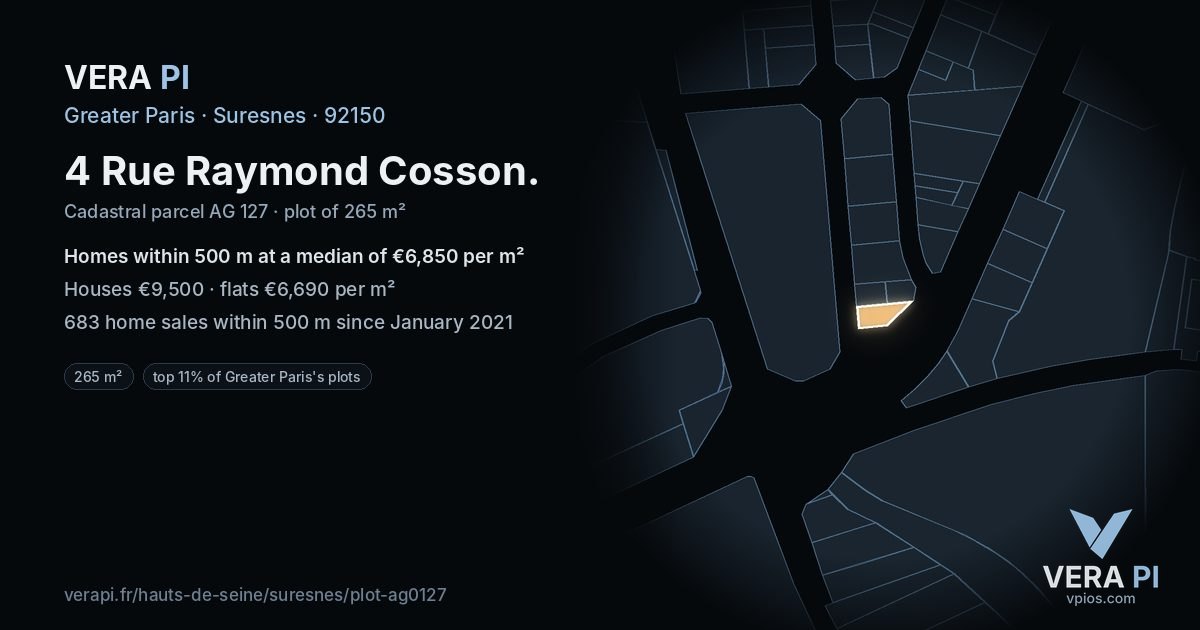 VERA PI
Greater Paris · Suresnes · 92150

4 Rue Raymond Cosson.

Cadastral parcel AG 127 · plot of 265 m²

Homes within 500 m at a median of €6,850 per m²

Houses €9,500 · flats €6,690 per m²

683 home sales within 500 m since January 2021

265 m²

top 11% of Greater Paris's plots

verapi.fr/hauts-de-seine/suresnes/plot-ag0127

VERA PI
vpios.com